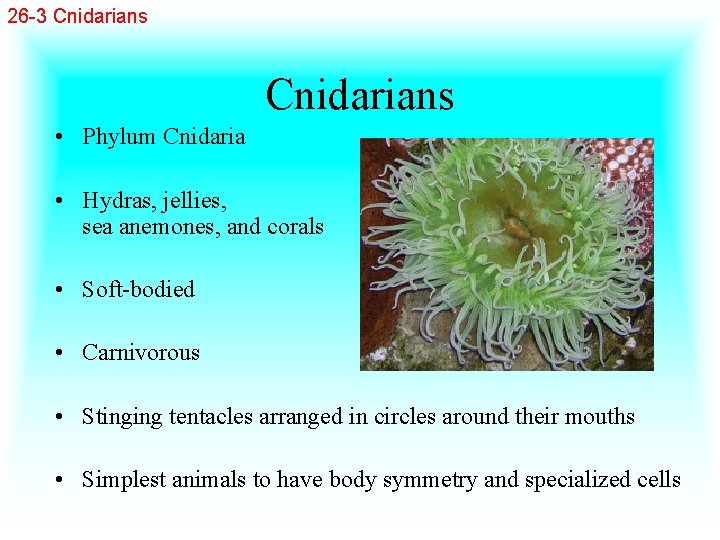 26-3 Cnidarians

Cnidarians

• Phylum Cnidaria

• Hydras, jellies, sea anemones, and corals

• Soft-bodied

• Carnivorous

• Stinging tentacles arranged in circles around their mouths

• Simplest animals to have body symmetry and specialized cells